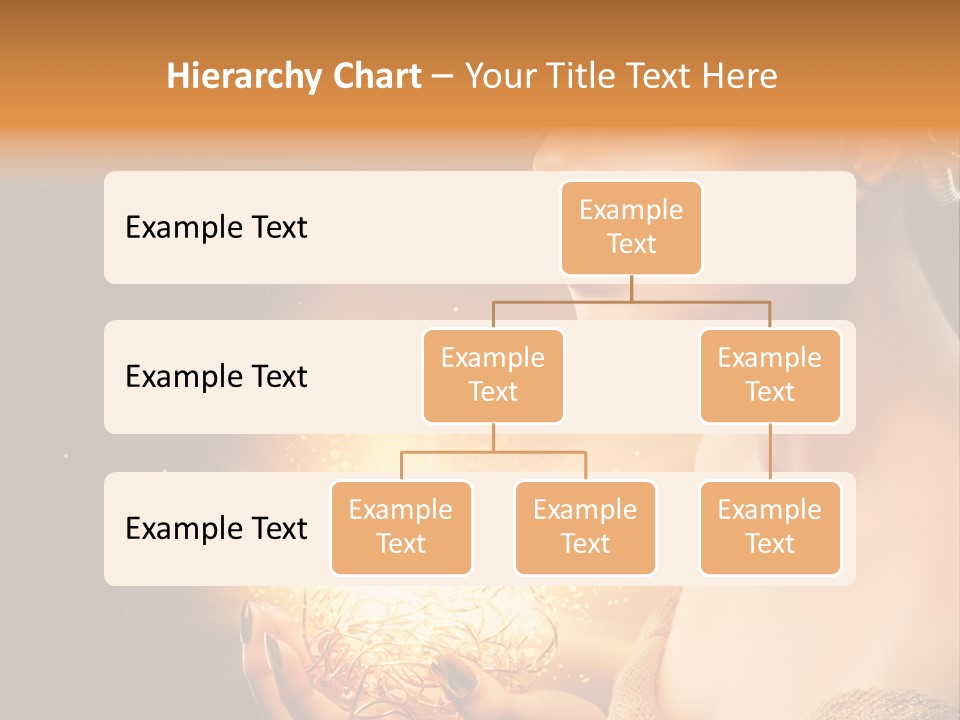 Hierarchy Chart – Your Title Text Here

Example Text

Example Text

Example Text

Example Text

Example Text

Example Text

Example Text

Example Text

Example Text